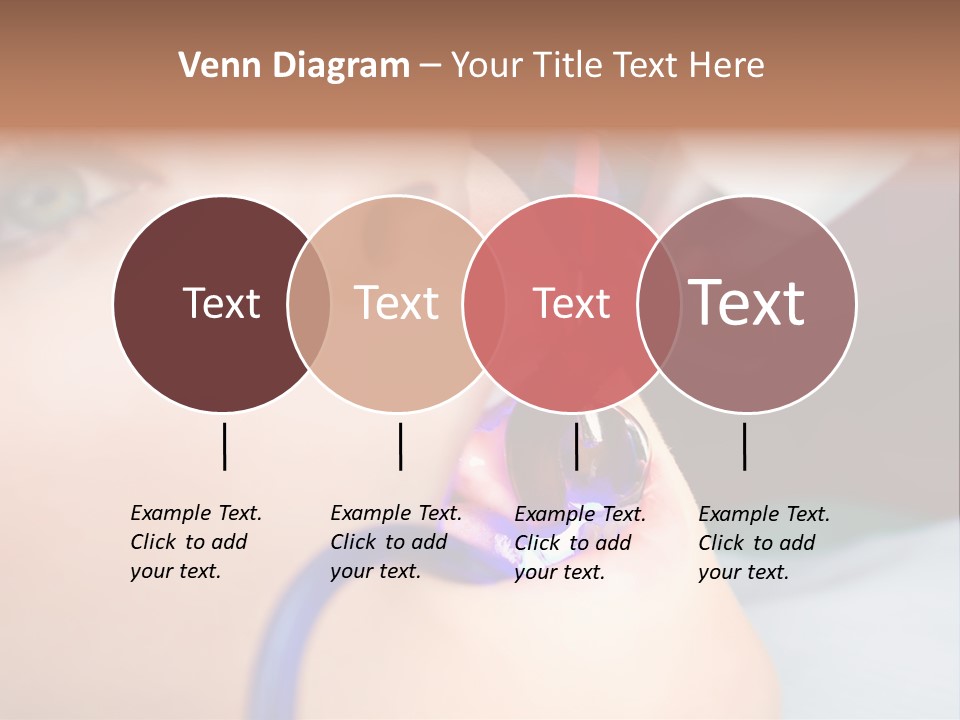 Venn Diagram – Your Title Text Here

Text

Text

Text

Text

Example Text. Click to add your text.

Example Text. Click to add your text.

Example Text. Click to add your text.

Example Text. Click to add your text.